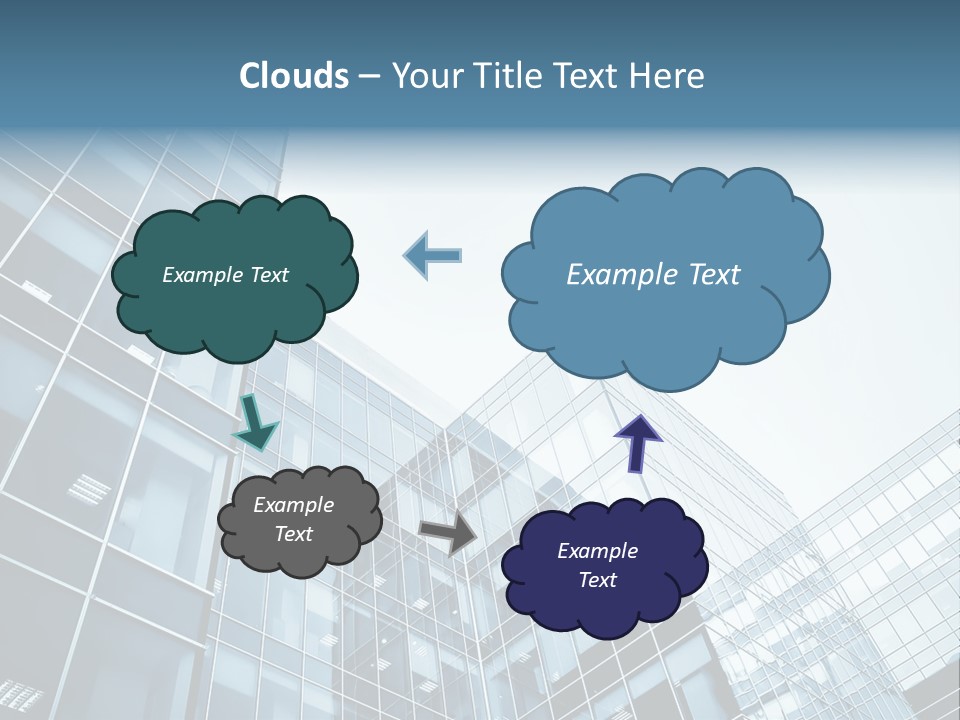 Clouds – Your Title Text Here

Example Text

Example Text

Example Text

Example Text